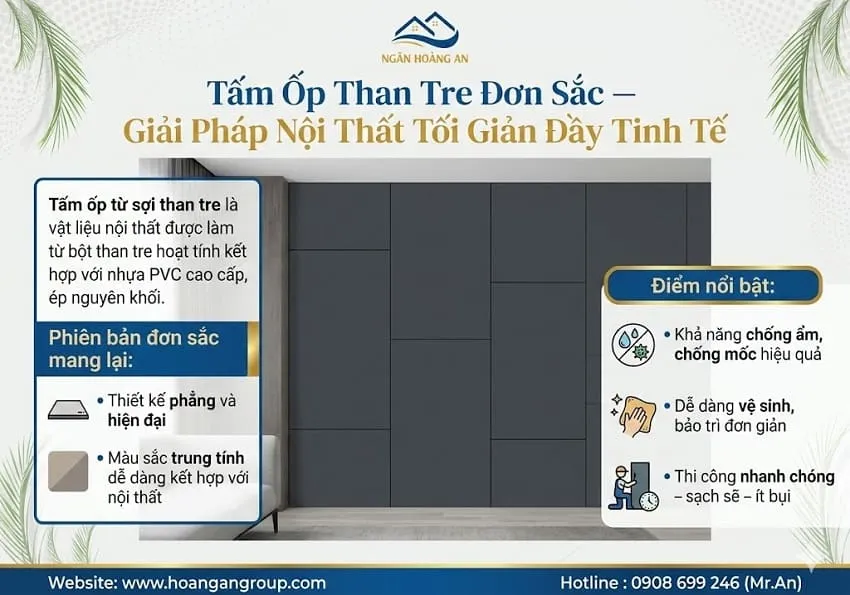 NGÂN HOÀNG AN

Tấm Ốp Than Tre Đơn Sắc – Giải Pháp Nội Thất Tối Giản Đầy Tinh Tế

Tấm ốp từ sợi than tre là vật liệu nội thất được làm từ bột than tre hoạt tính kết hợp với nhựa PVC cao cấp, ép nguyên khối.

Phiên bản đơn sắc mang lại:

• Thiết kế phẳng và hiện đại

• Màu sắc trung tính dễ dàng kết hợp với nội thất

Điểm nổi bật:

• Khả năng chống ẩm, chống mốc hiệu quả

• Dễ dàng vệ sinh, bảo trì đơn giản

• Thi công nhanh chóng – sạch sẽ – ít bụi

Website: www.hoangangroup.com

Hotline : 0908 699 246 (Mr.An)